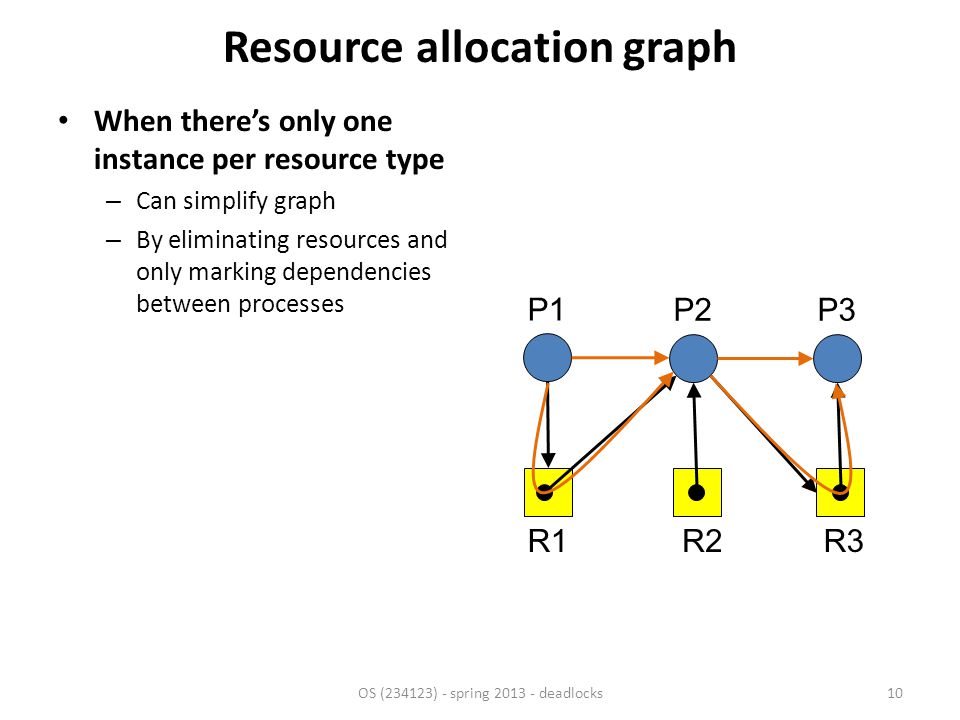 Resource allocation graph

• When there's only one instance per resource type
  – Can simplify graph
  – By eliminating resources and only marking dependencies between processes

P1 P2 P3

R1 R2 R3

OS (234123) - spring 2013 - deadlocks

10